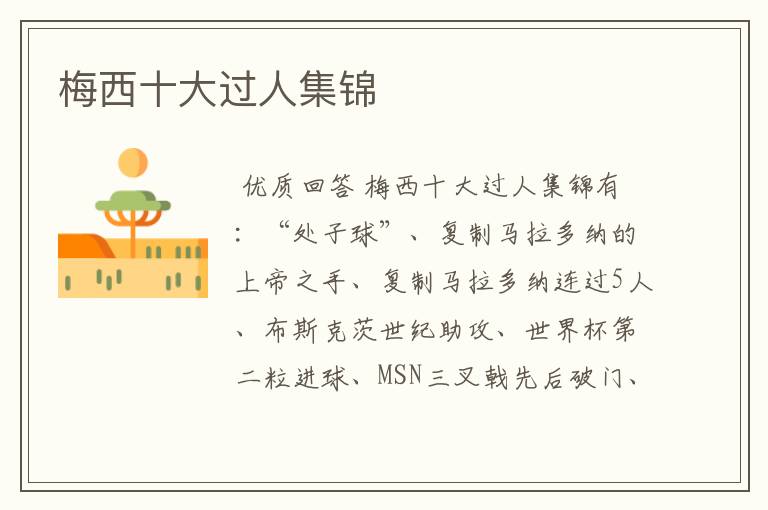 梅西十大过人集锦

优质回答 梅西十大过人集锦有：“处子球”、复制马拉多纳的上帝之手、复制马拉多纳连过5人、布斯克茨世纪助攻、世界杯第二粒进球、MSN三叉戟先后破门、